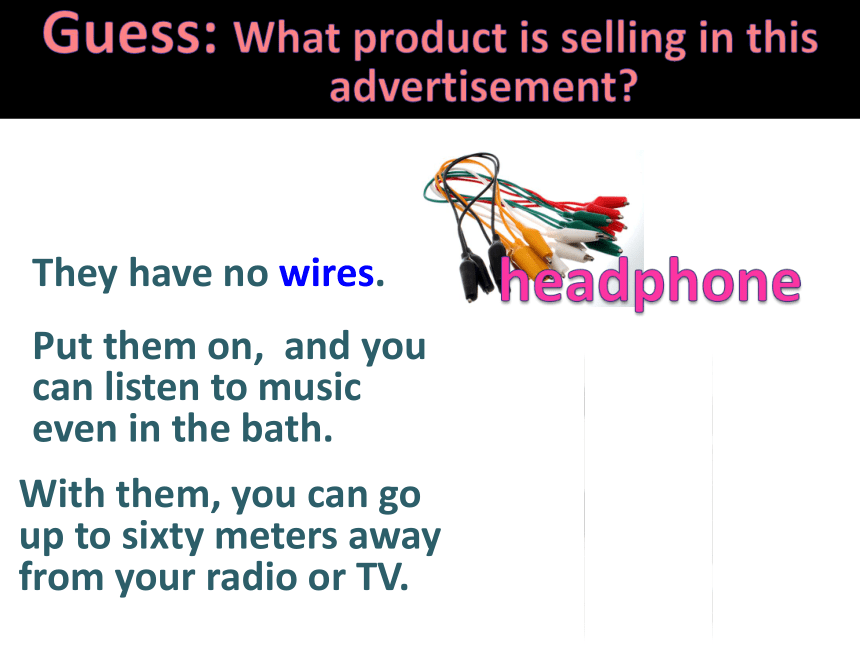 Guess: What product is selling in this advertisement?

They have no wires.

headphone

Put them on, and you can listen to music even in the bath.

With them, you can go up to sixty meters away from your radio or TV.